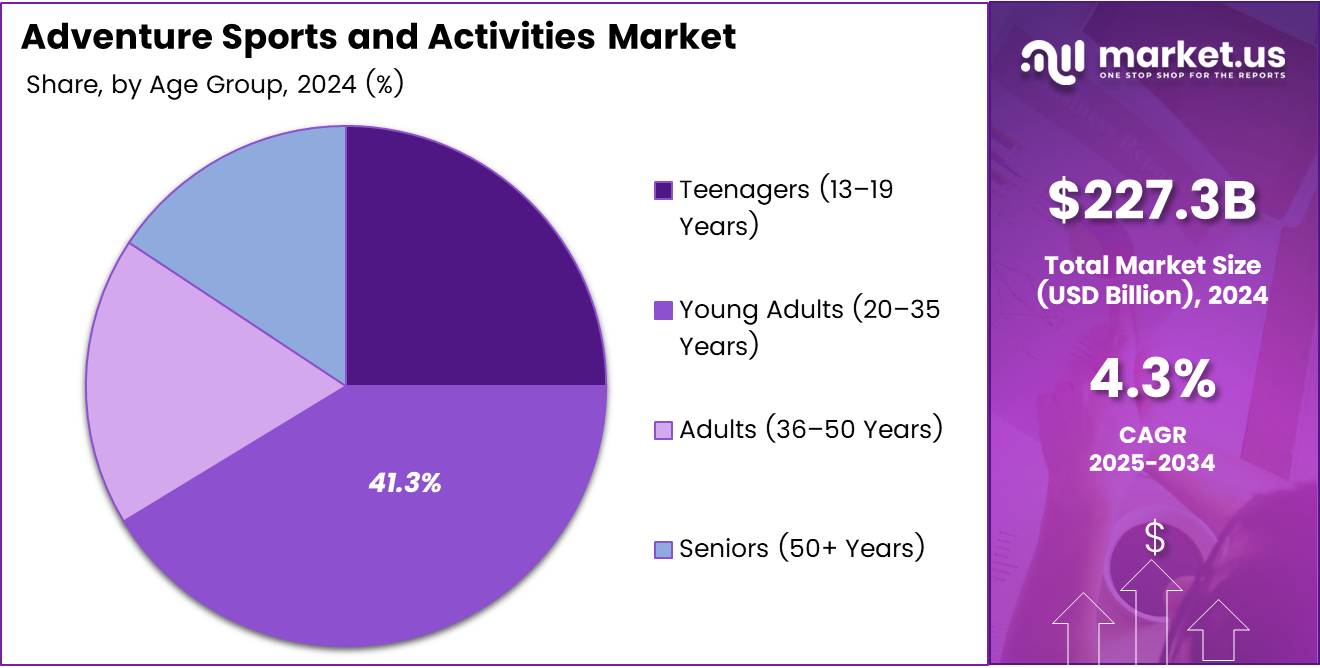 Adventure Sports and Activities Market

Share, by Age Group, 2024 (%)

41.3%

Teenagers (13–19 Years)

Young Adults (20–35 Years)

Adults (36–50 Years)

Seniors (50+ Years)

market.us
ONE STOP SHOP FOR THE REPORTS

$227.3B

Total Market Size (USD Billion), 2024

4.3%

CAGR
2025-2034

$